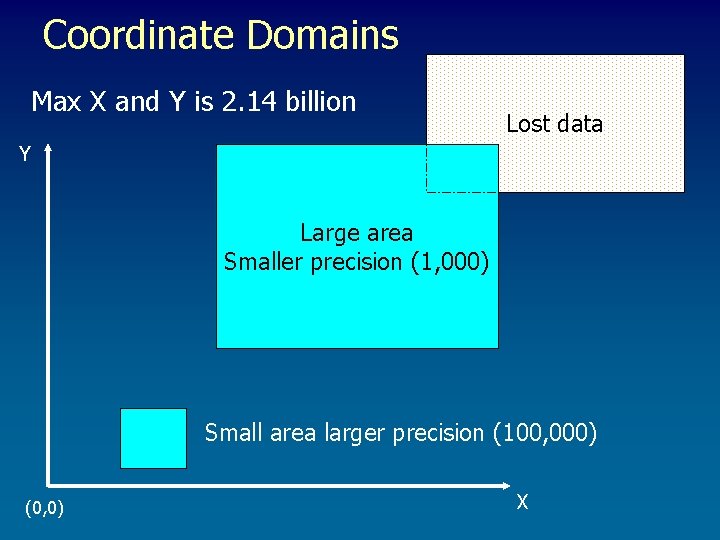 Coordinate Domains

Max X and Y is 2.14 billion

Lost data

Y

Large area
Smaller precision (1,000)

Small area larger precision (100,000)

(0,0)

X